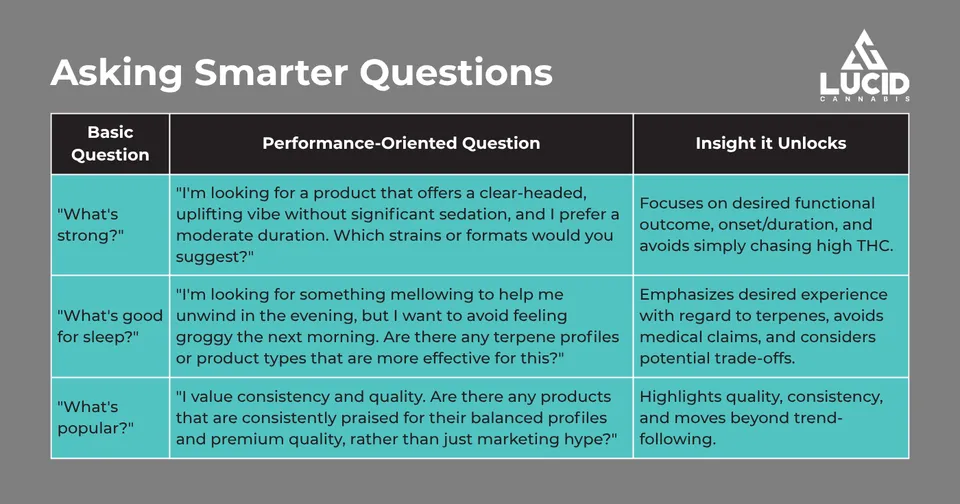 Asking Smarter Questions

LUCID
CANNABIS

| Basic Question | Performance-Oriented Question | Insight it Unlocks |
|---|---|---|
| "What's strong?" | "I'm looking for a product that offers a clear-headed, uplifting vibe without significant sedation, and I prefer a moderate duration. Which strains or formats would you suggest?" | Focuses on desired functional outcome, onset/duration, and avoids simply chasing high THC. |
| "What's good for sleep?" | "I'm looking for something mellowing to help me unwind in the evening, but I want to avoid feeling groggy the next morning. Are there any terpene profiles or product types that are more effective for this?" | Emphasizes desired experience with regard to terpenes, avoids medical claims, and considers potential trade-offs. |
| "What's popular?" | "I value consistency and quality. Are there any products that are consistently praised for their balanced profiles and premium quality, rather than just marketing hype?" | Highlights quality, consistency, and moves beyond trend-following. |